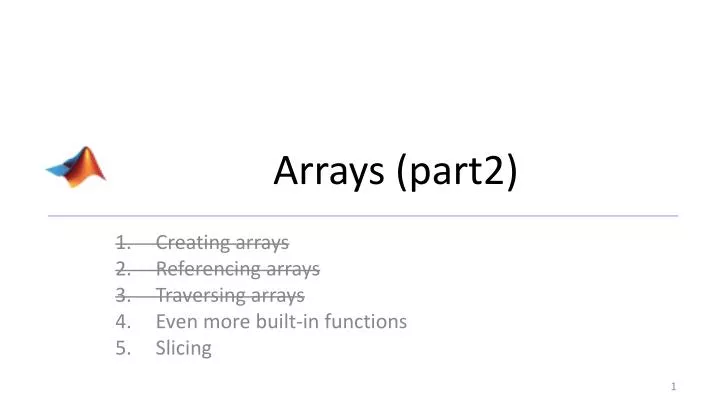 Arrays (part2)

1. Creating arrays
2. Referencing arrays
3. Traversing arrays
4. Even more built-in functions
5. Slicing

1